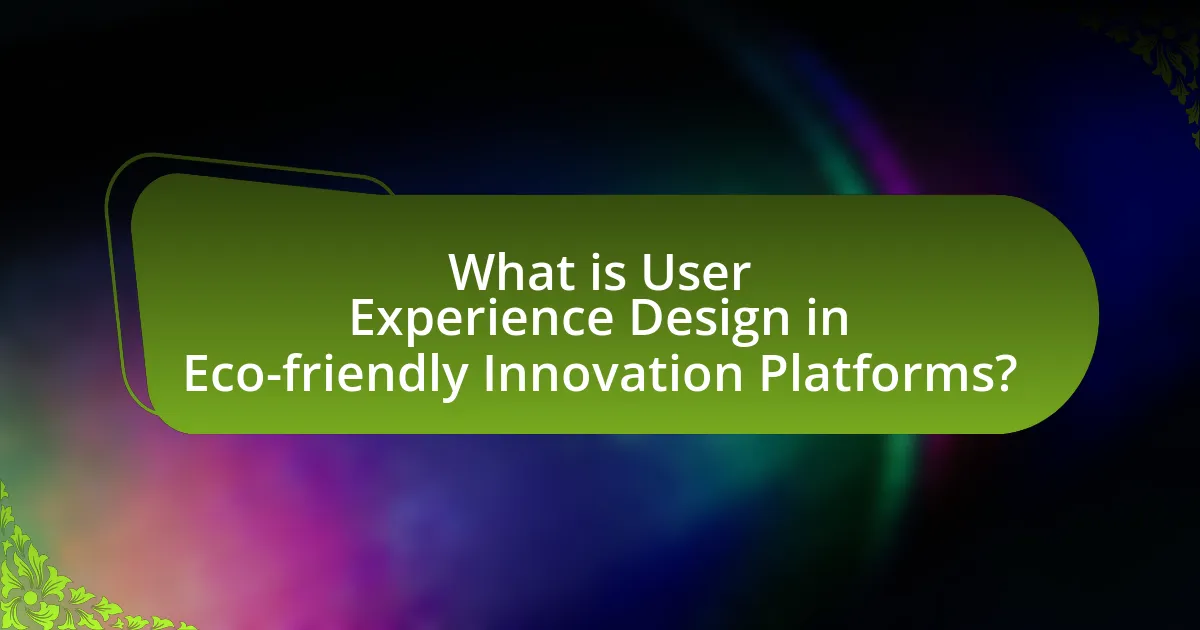 What is User Experience Design in Eco-friendly Innovation Platforms?